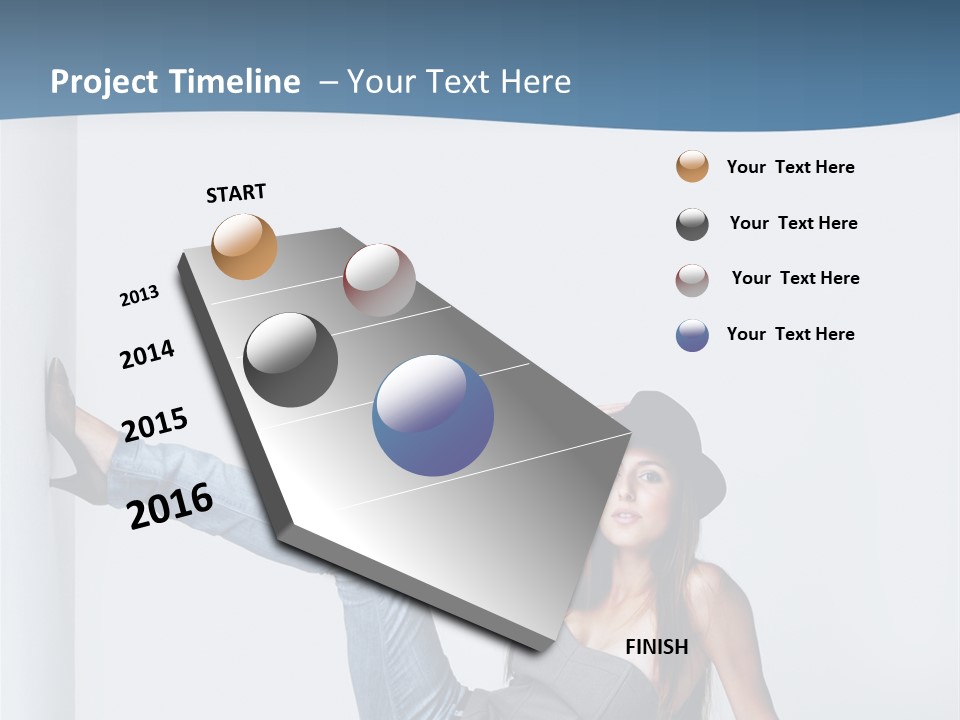 Project Timeline – Your Text Here

START

2013

2014

2015

2016

FINISH

Your Text Here

Your Text Here

Your Text Here

Your Text Here